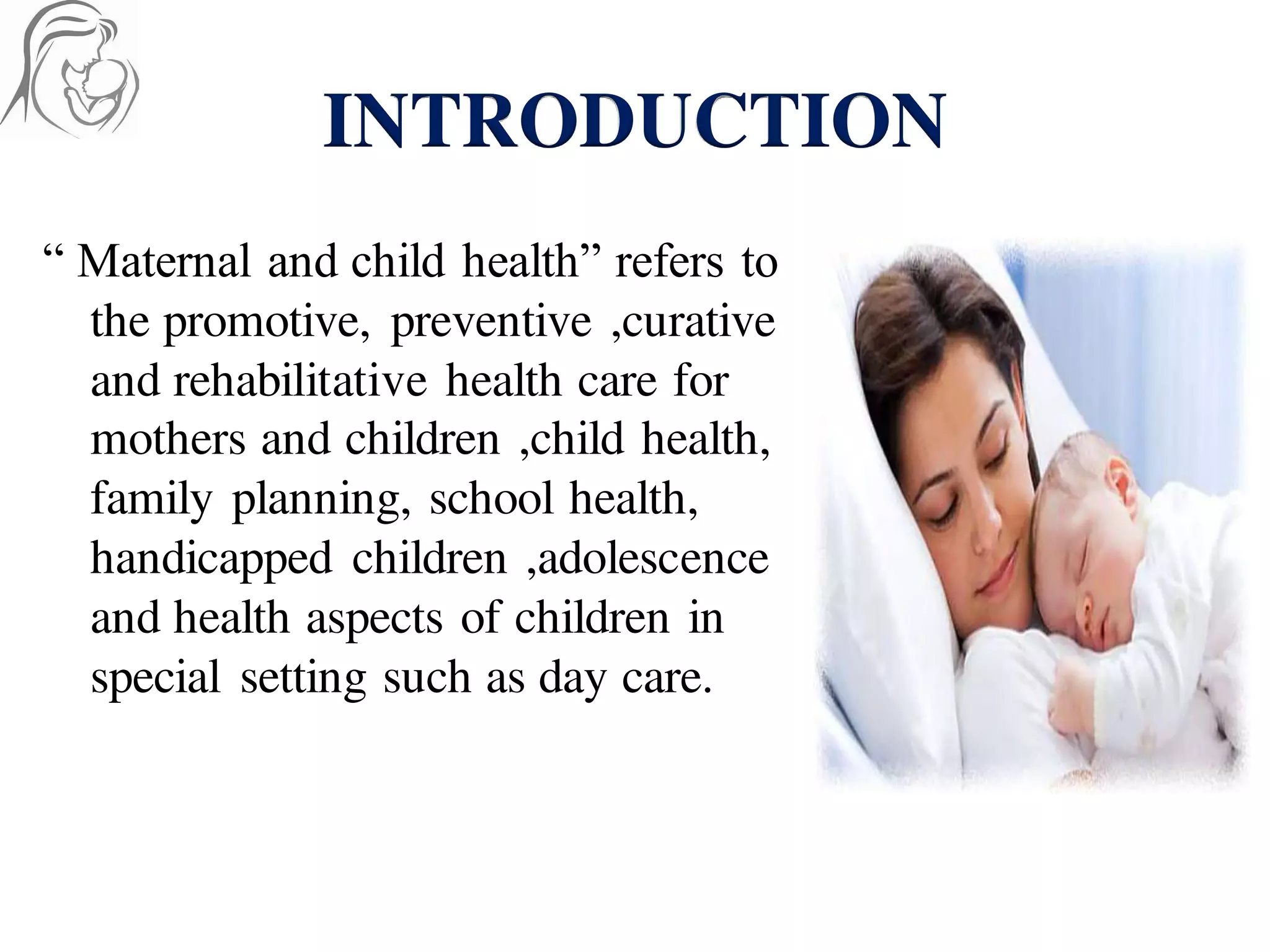 INTRODUCTION

“ Maternal and child health” refers to the promotive, preventive ,curative and rehabilitative health care for mothers and children ,child health, family planning, school health, handicapped children ,adolescence and health aspects of children in special setting such as day care.